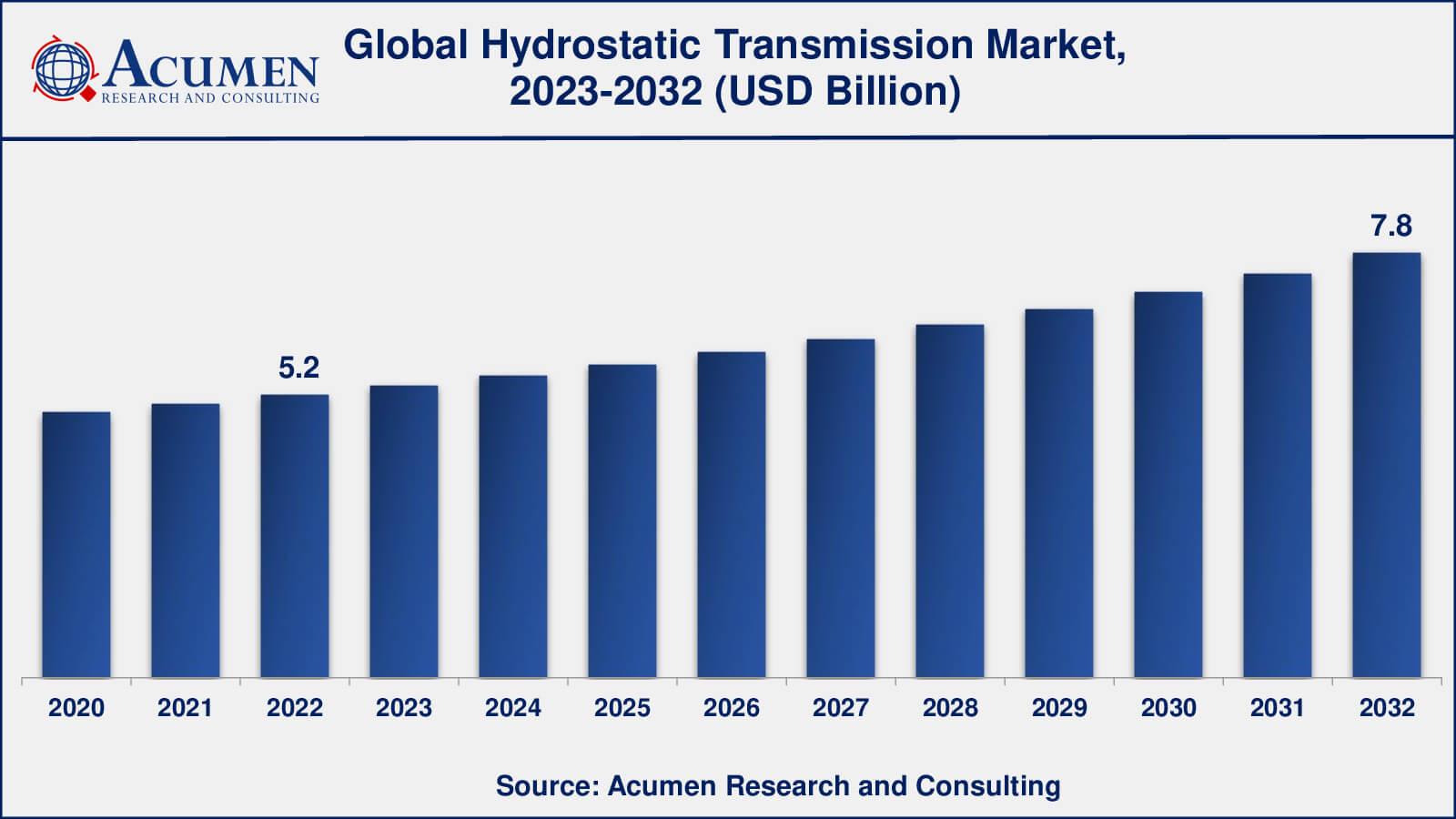 ACUMEN
RESEARCH AND CONSULTING

Global Hydrostatic Transmission Market, 2023-2032 (USD Billion)

5.2
7.8

2020
2021
2022
2023
2024
2025
2026
2027
2028
2029
2030
2031
2032

Source: Acumen Research and Consulting